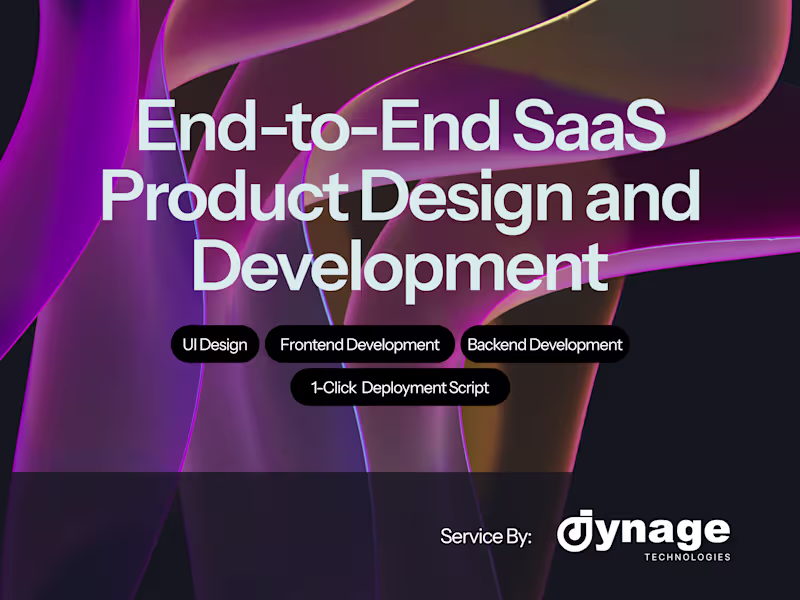 End-to-End SaaS Product Design and Development

UI Design Frontend Development Backend Development

1-Click Deployment Script

Service By: dynage TECHNOLOGIES